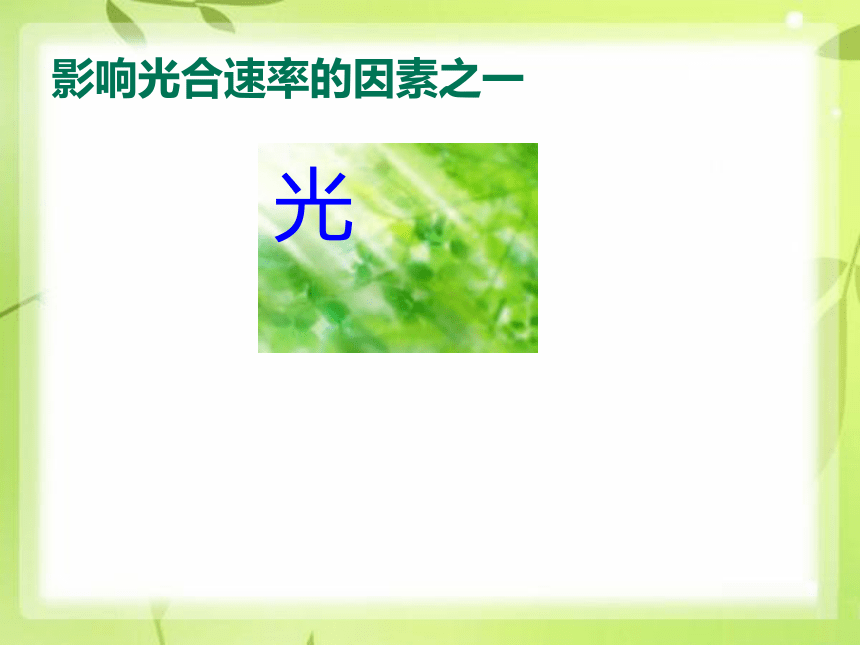 影响光合速率的因素之一

光